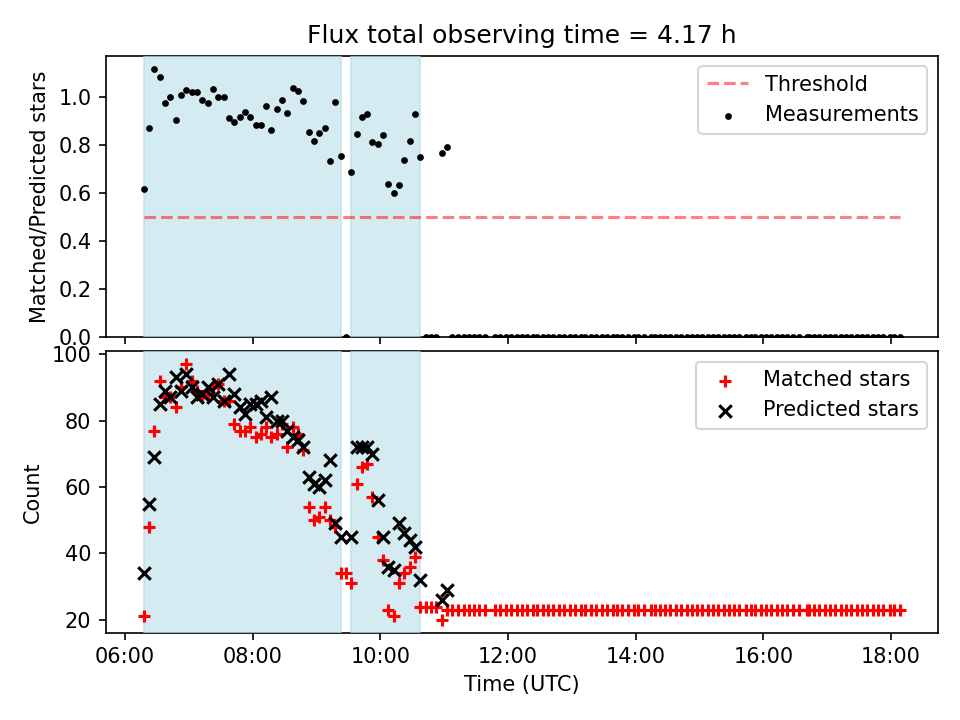 Flux total observing time = 4.17 h

Matched/Predicted stars

1.0
0.8
0.6
0.4
0.2
0.0

Threshold
Measurements

Count

100
80
60
40
20

Matched stars
Predicted stars

06:00
08:00
10:00
12:00
14:00
16:00
18:00

Time (UTC)